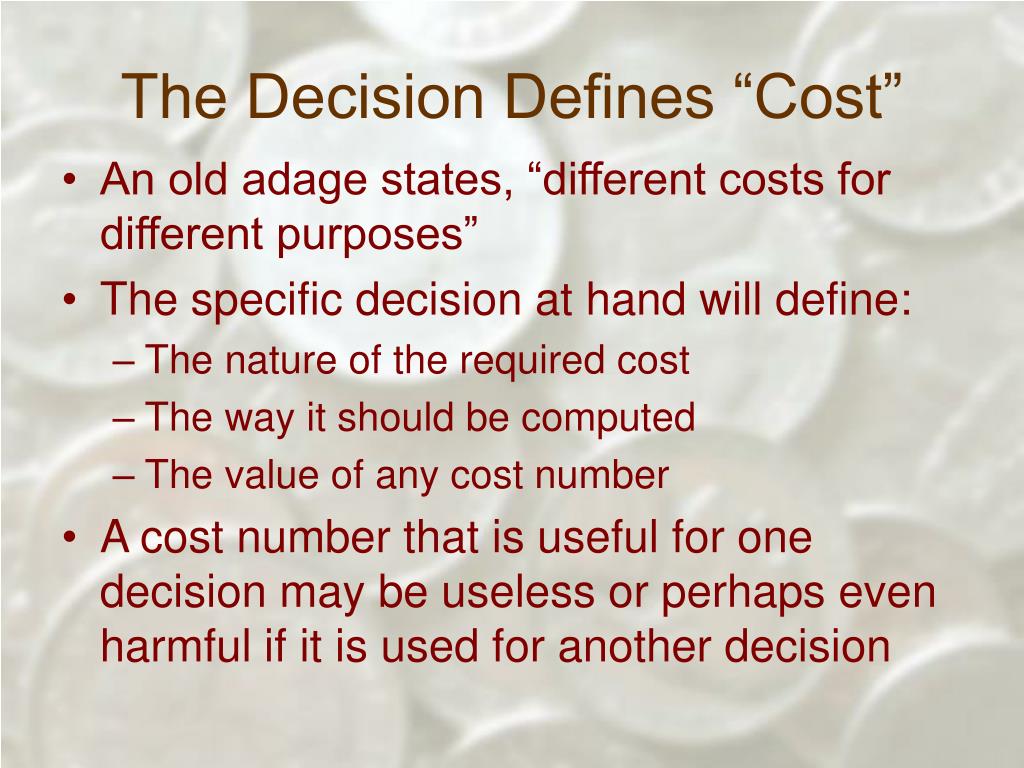 The Decision Defines “Cost”

• An old adage states, “different costs for different purposes”
• The specific decision at hand will define:
– The nature of the required cost
– The way it should be computed
– The value of any cost number
• A cost number that is useful for one decision may be useless or perhaps even harmful if it is used for another decision